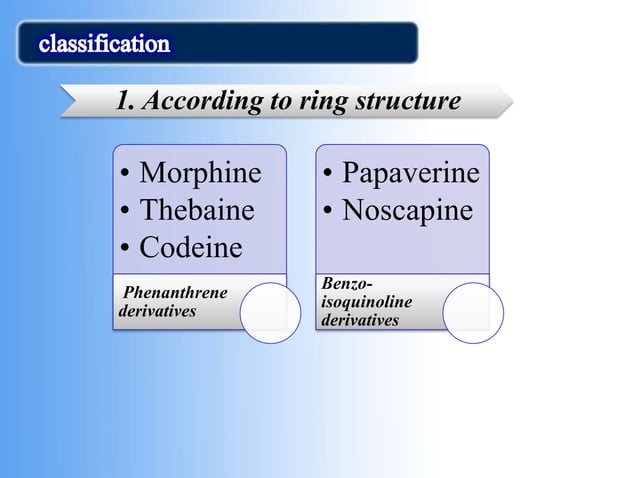 classification

1. According to ring structure

• Morphine
• Thebaine
• Codeine

Phenanthrene derivatives

• Papaverine
• Noscapine

Benzo-isoquinoline derivatives